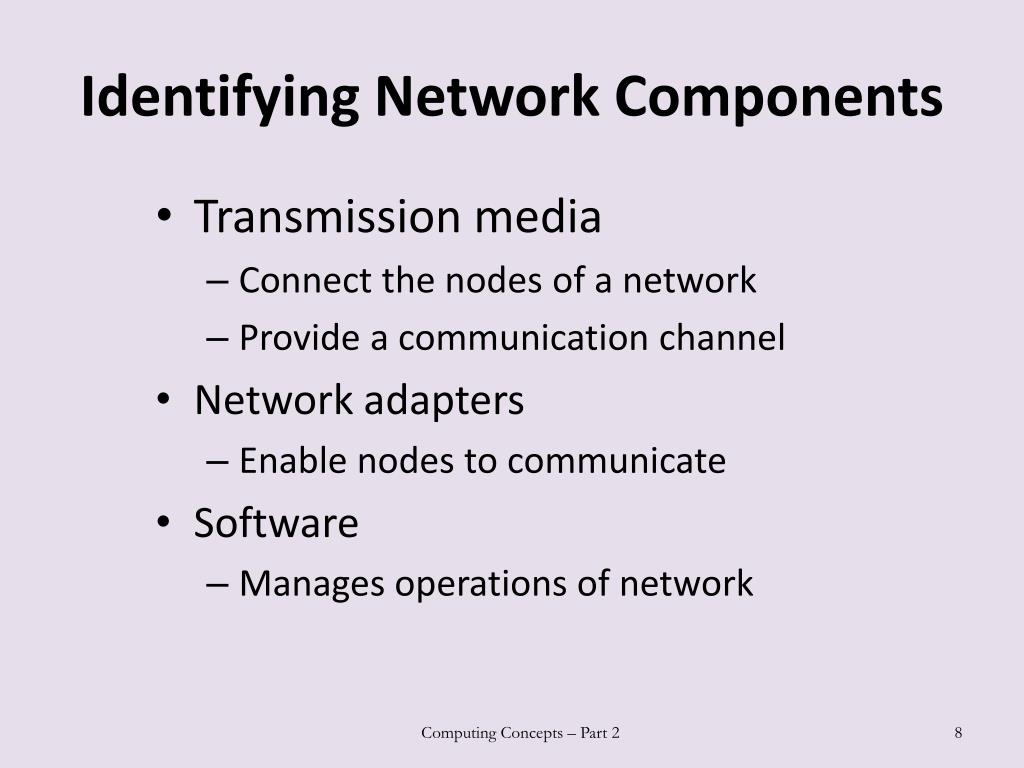 Identifying Network Components

• Transmission media
– Connect the nodes of a network
– Provide a communication channel
• Network adapters
– Enable nodes to communicate
• Software
– Manages operations of network

Computing Concepts – Part 2

8